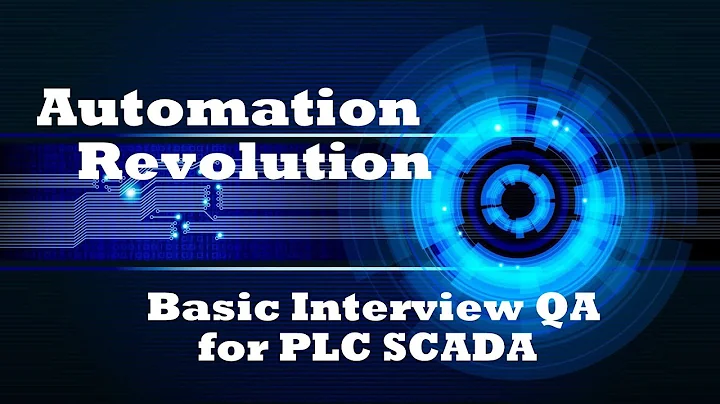 Automation Revolution

Basic Interview QA for PLC SCADA